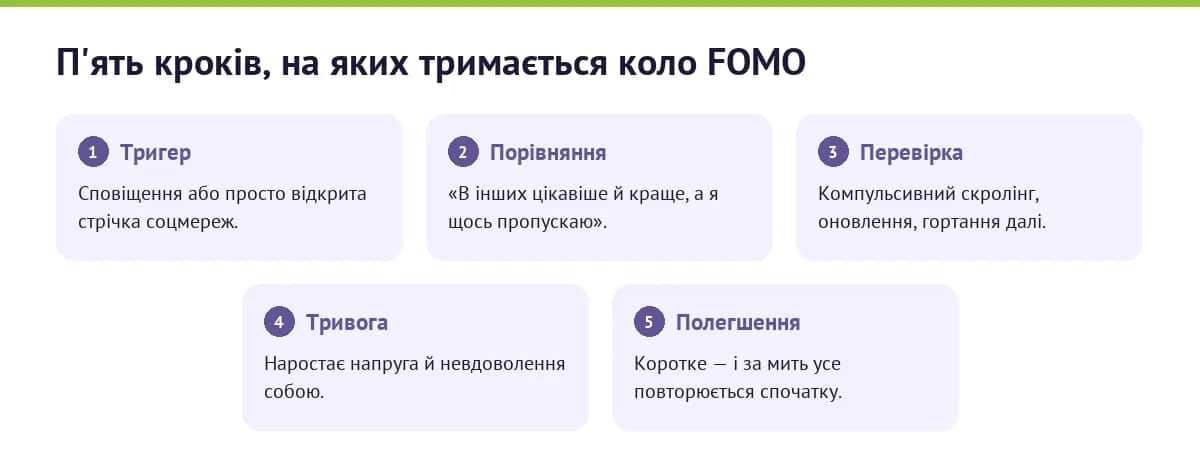 П'ять кроків, на яких тримається коло FOMO

1 Тригер
Сповіщення або просто відкрита стрічка соцмереж.

2 Порівняння
«В інших цікавіше й краще, а я щось пропускаю».

3 Перевірка
Компульсивний скролінг, оновлення, гортання далі.

4 Тривога
Наростає напруга й невдоволення собою.

5 Полегшення
Коротке — і за мить усе повторюється спочатку.